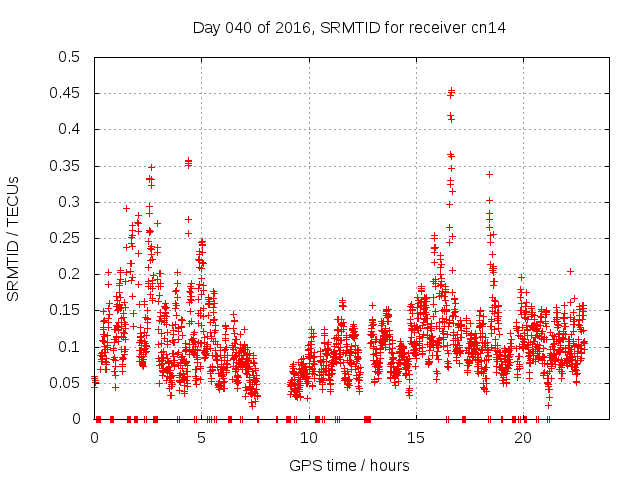 Day 040 of 2016, SRMTID for receiver cn14

SRMTID / TECUs

0.5
0.45
0.4
0.35
0.3
0.25
0.2
0.15
0.1
0.05
0

0
5
10
15
20

GPS time / hours